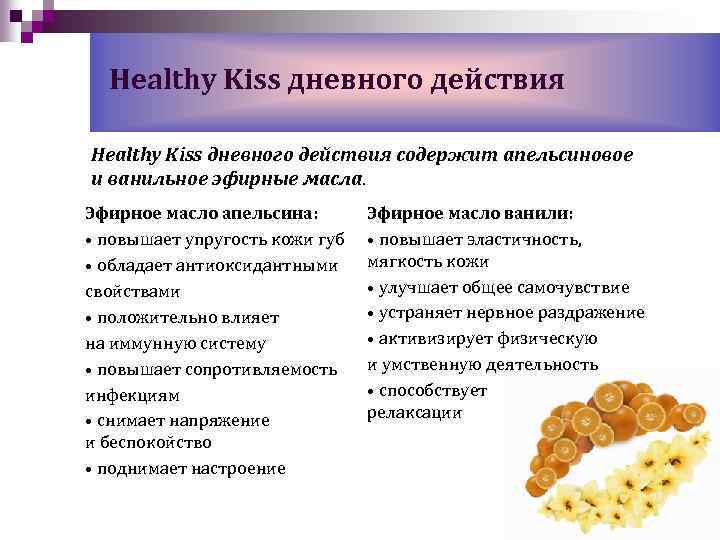 Healthy Kiss дневного действия

Healthy Kiss дневного действия содержит апельсиновое и ванильное эфирные масла.

Эфирное масло апельсина:
• повышает упругость кожи губ
• обладает антиоксидантными свойствами
• положительно влияет на иммунную систему
• повышает сопротивляемость инфекциям
• снимает напряжение и беспокойство
• поднимает настроение

Эфирное масло ванили:
• повышает эластичность, мягкость кожи
• улучшает общее самочувствие
• устраняет нервное раздражение
• активизирует физическую и умственную деятельность
• способствует релаксации